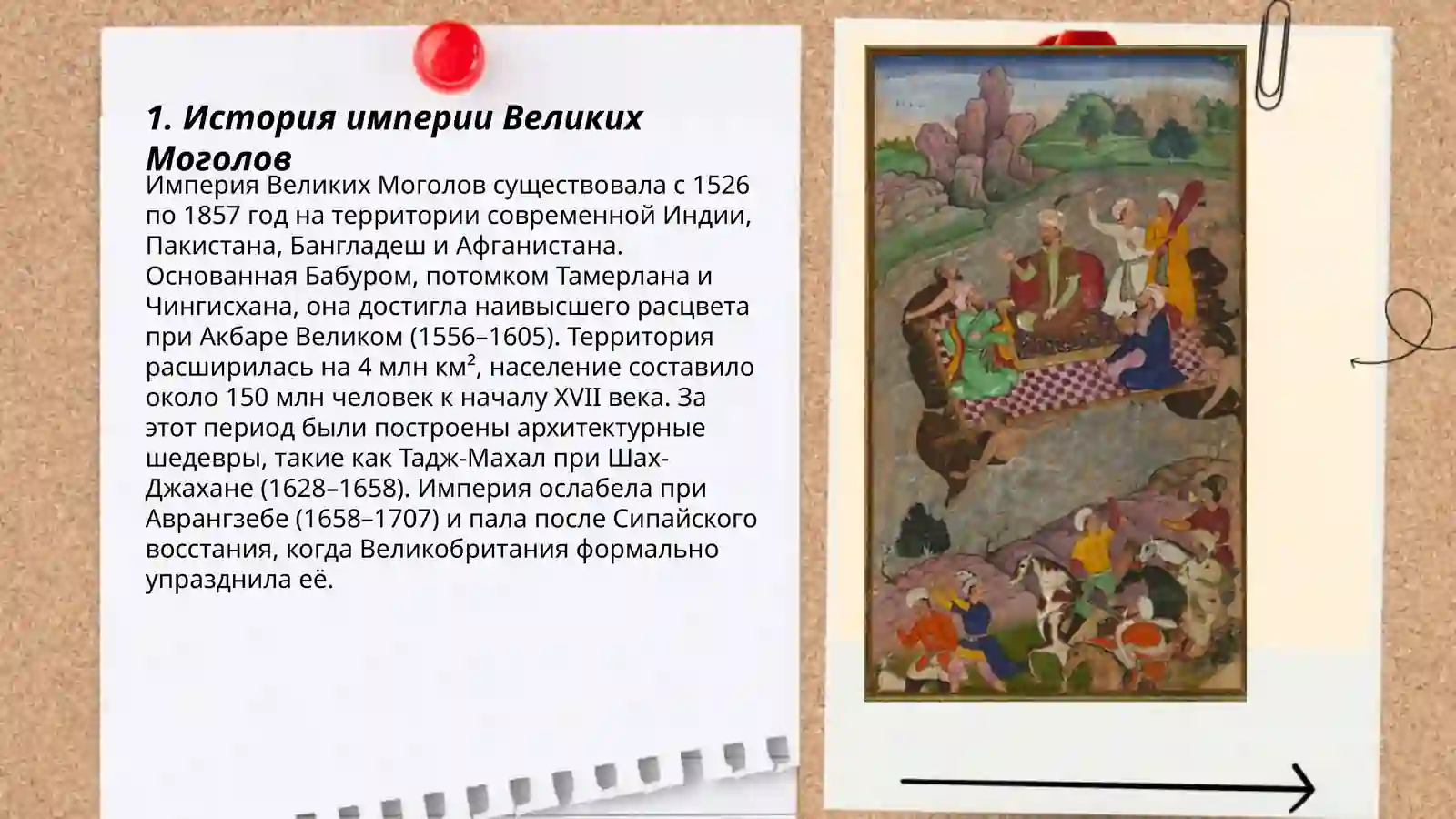 1. История империи Великих Моголов

Империя Великих Моголов существовала с 1526 по 1857 год на территории современной Индии, Пакистана, Бангладеш и Афганистана. Основанная Бабуром, потомком Тамерлана и Чингисхана, она достигла наивысшего расцвета при Акбаре Великом (1556–1605). Территория расширилась на 4 млн км², население составило около 150 млн человек к началу XVII века. За этот период были построены архитектурные шедевры, такие как Тадж-Махал при Шах-Джахане (1628–1658). Империя ослабела при Аврангзебе (1658–1707) и пала после Сипайского восстания, когда Великобритания формально упразднила её.